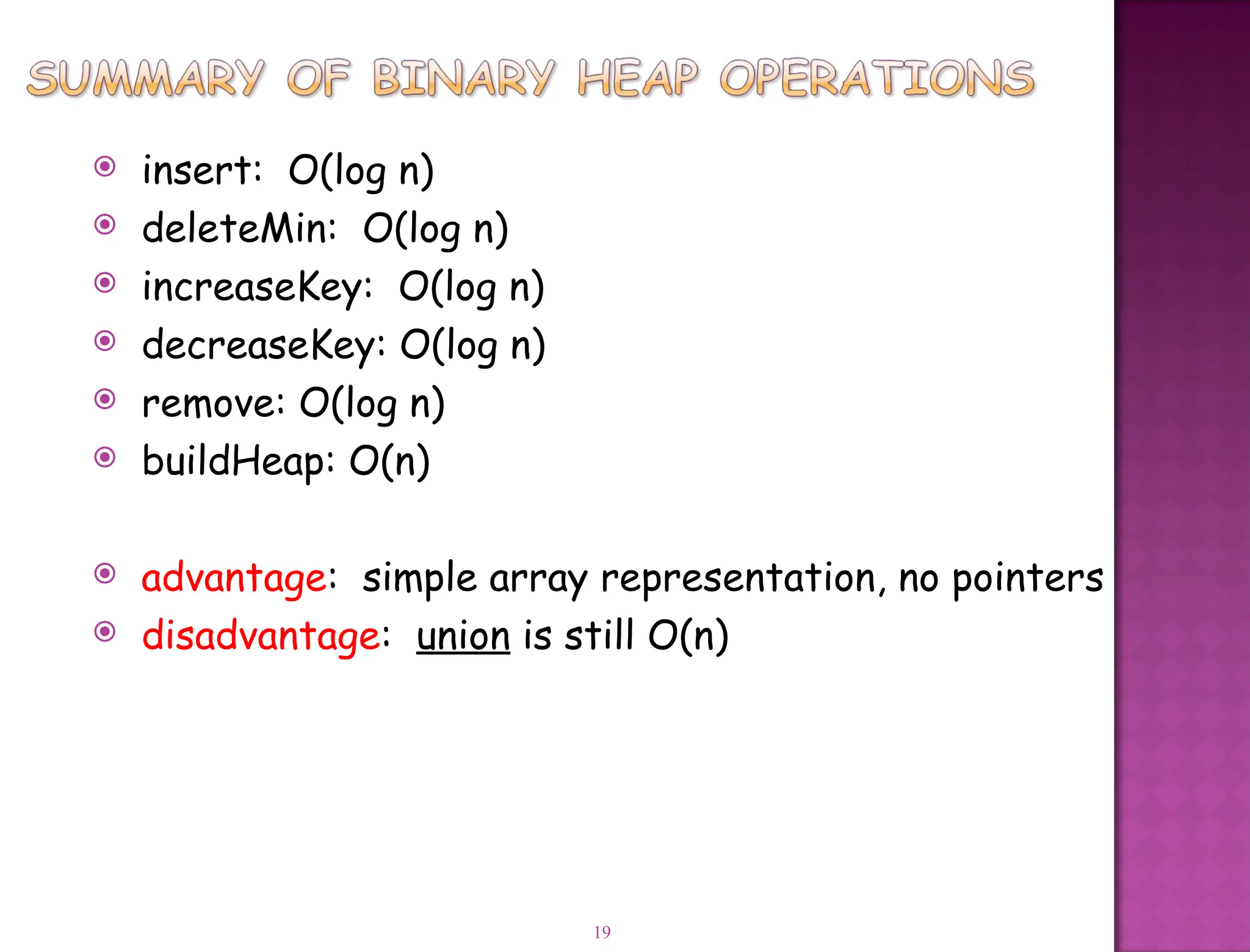 SUMMARY OF BINARY HEAP OPERATIONS

insert: O(log n)

deleteMin: O(log n)

increaseKey: O(log n)

decreaseKey: O(log n)

remove: O(log n)

buildHeap: O(n)

advantage: simple array representation, no pointers

disadvantage: union is still O(n)

19